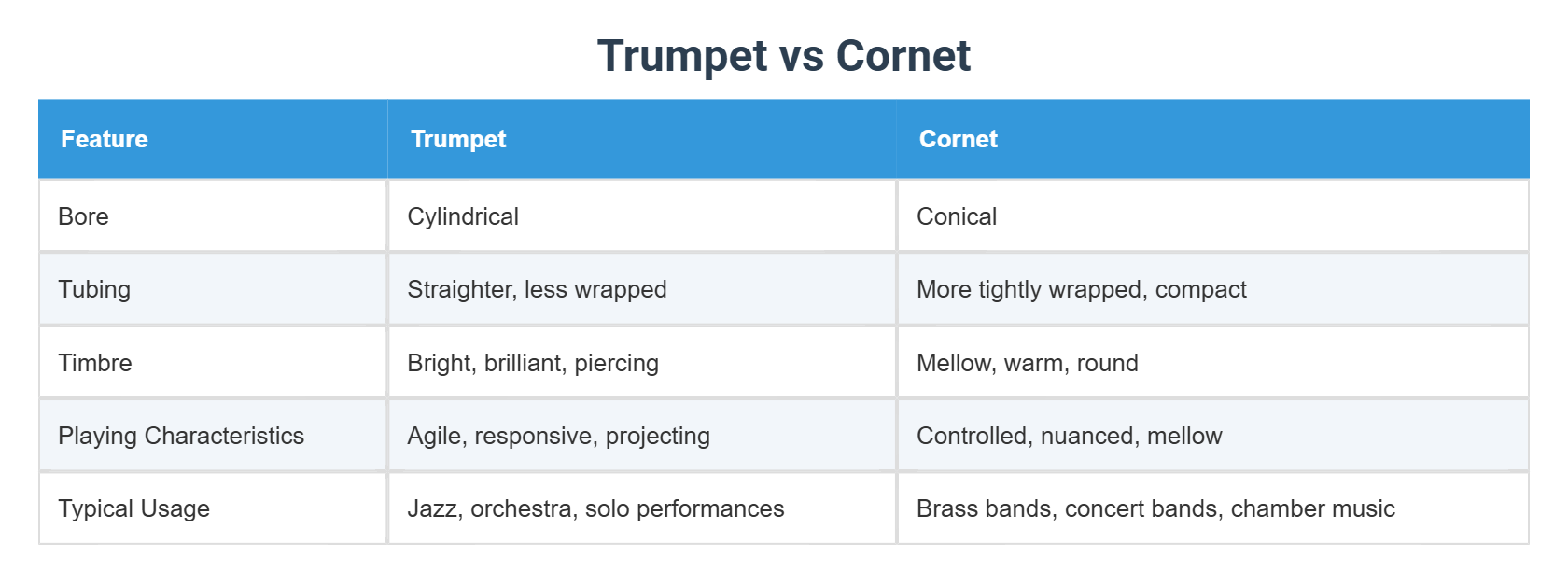 Trumpet vs Cornet

| Feature | Trumpet | Cornet |
|---|---|---|
| Bore | Cylindrical | Conical |
| Tubing | Straighter, less wrapped | More tightly wrapped, compact |
| Timbre | Bright, brilliant, piercing | Mellow, warm, round |
| Playing Characteristics | Agile, responsive, projecting | Controlled, nuanced, mellow |
| Typical Usage | Jazz, orchestra, solo performances | Brass bands, concert bands, chamber music |